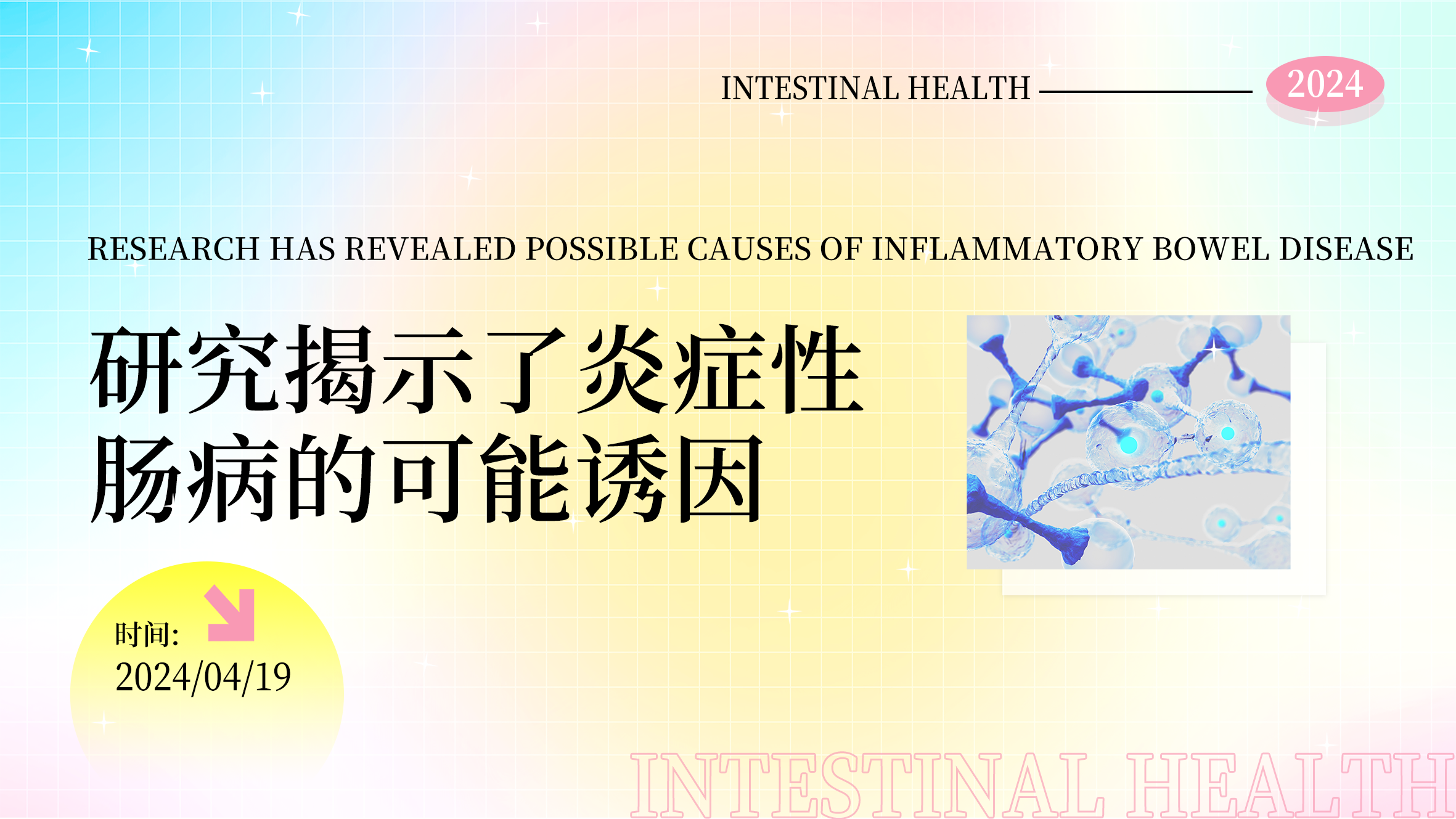 INTESTINAL HEALTH

2024

RESEARCH HAS REVEALED POSSIBLE CAUSES OF INFLAMMATORY BOWEL DISEASE

研究揭示了炎症性肠病的可能诱因

时间:
2024/04/19

INTESTINAL HEALTH